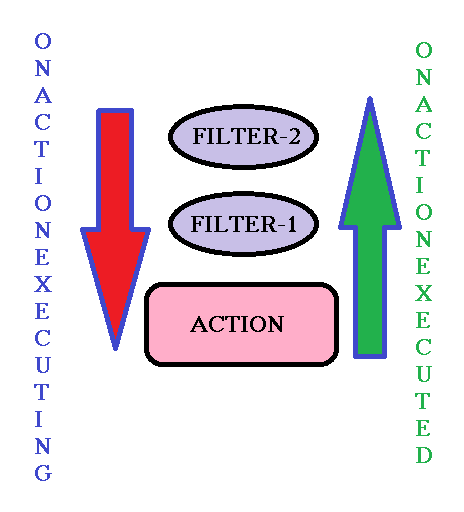 ONACTIONEXECUTING

FILTER-2

FILTER-1

ACTION

ONACTIONEXECUTED